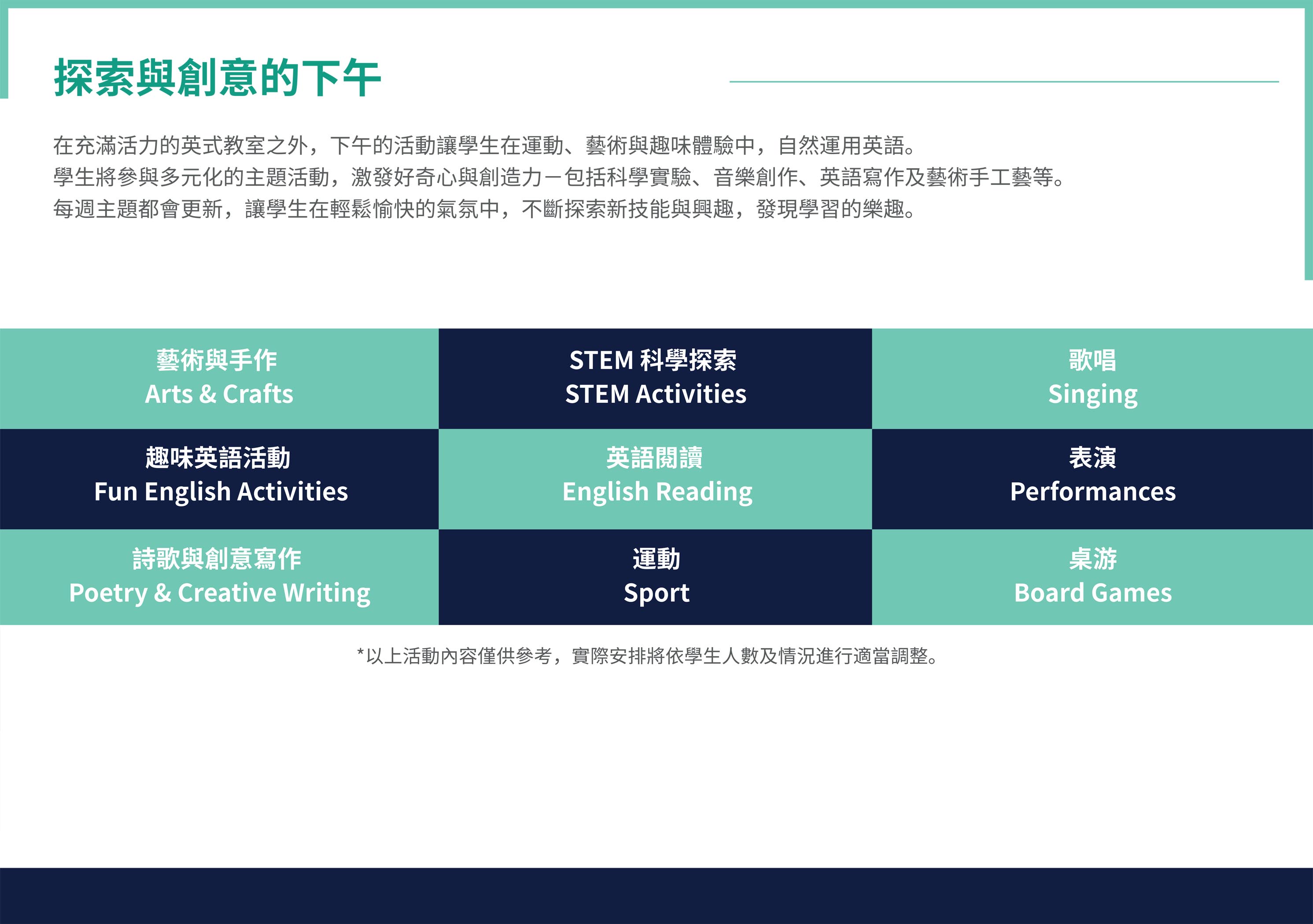 探索與創意的下午

在充滿活力的英式教室之外，下午的活動讓學生在運動、藝術與趣味體驗中，自然運用英語。
學生將參與多元化的主題活動，激發好奇心與創造力－包括科學實驗、音樂創作、英語寫作及藝術手工藝等。
每週主題都會更新，讓學生在輕鬆愉快的氣氛中，不斷探索新技能與興趣，發現學習的樂趣。

| 藝術與手作 Arts & Crafts | STEM 科學探索 STEM Activities | 歌唱 Singing |
|---|---|---|
| 趣味英語活動 Fun English Activities | 英語閱讀 English Reading | 表演 Performances |
| 詩歌與創意寫作 Poetry & Creative Writing | 運動 Sport | 桌游 Board Games |

*以上活動內容僅供參考，實際安排將依學生人數及情況進行適當調整。